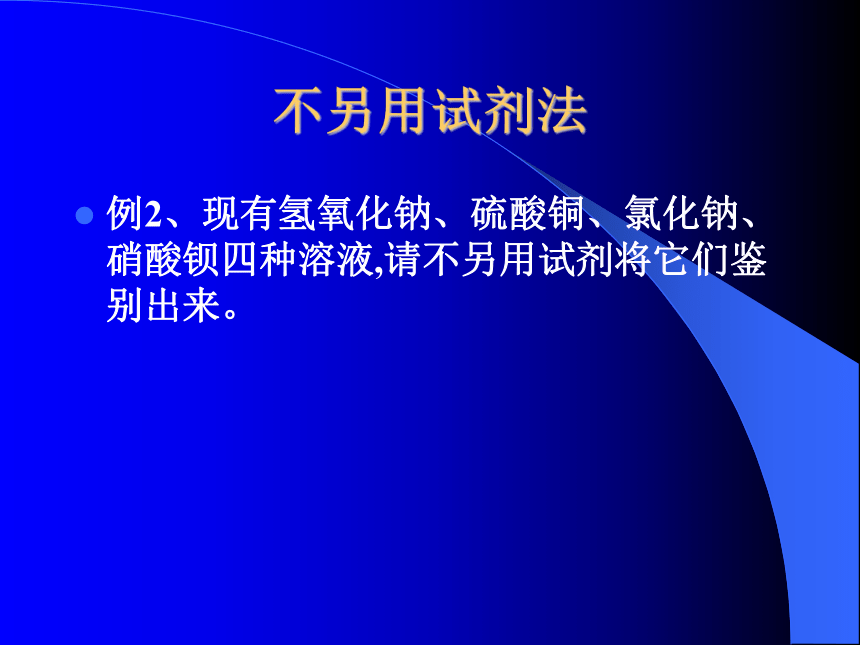 不另用试剂法

例2、现有氢氧化钠、硫酸铜、氯化钠、硝酸钡四种溶液,请不另用试剂将它们鉴别出来。